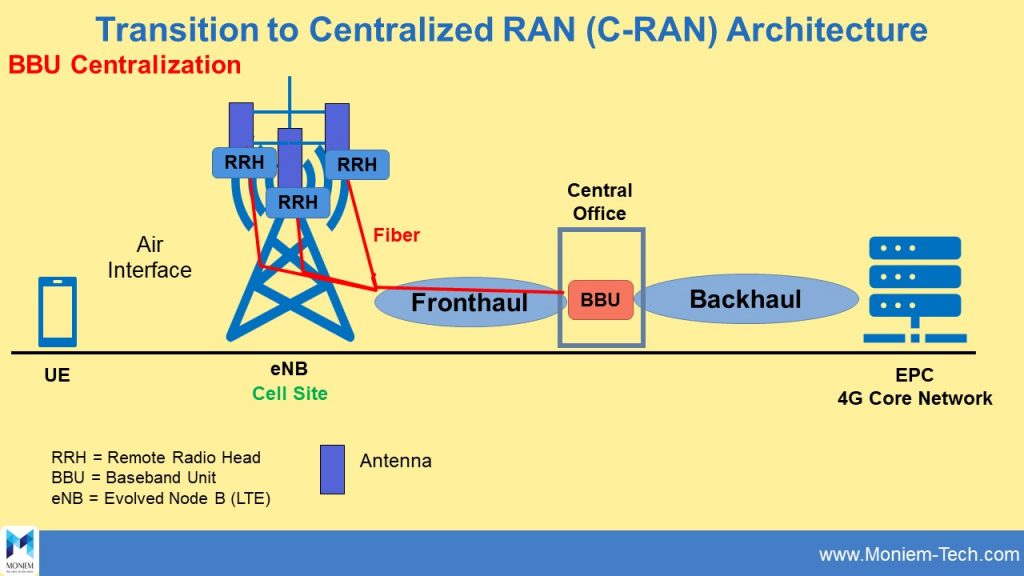 Transition to Centralized RAN (C-RAN) Architecture

BBU Centralization

RRH

RRH

RRH

Fiber

Central Office

Air Interface

Fronthaul

BBU

Backhaul

UE

eNB

Cell Site

EPC
4G Core Network

RRH = Remote Radio Head
BBU = Baseband Unit
eNB = Evolved Node B (LTE)

Antenna

MONIEM

www.Moniem-Tech.com